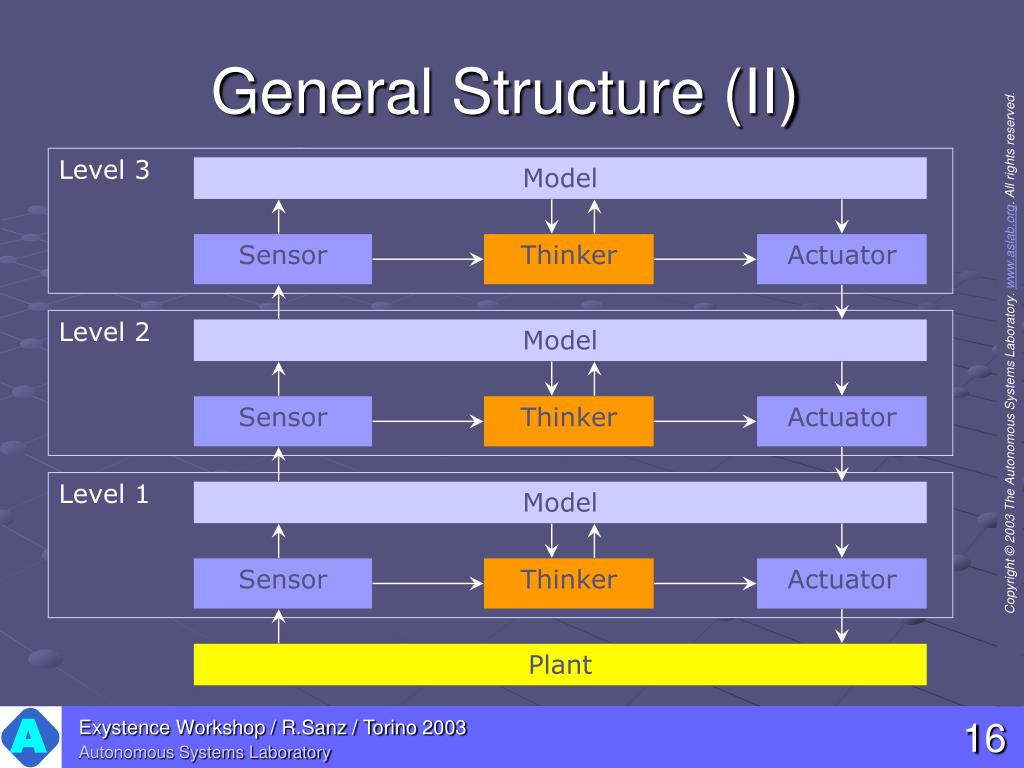 General Structure (II)

Level 3
Model
Sensor
Thinker
Actuator

Level 2
Model
Sensor
Thinker
Actuator

Level 1
Model
Sensor
Thinker
Actuator

Plant

Copyright © 2003 The Autonomous Systems Laboratory. www.aslab.org. All rights reserved.

A

Exystence Workshop / R.Sanz / Torino 2003
Autonomous Systems Laboratory

16